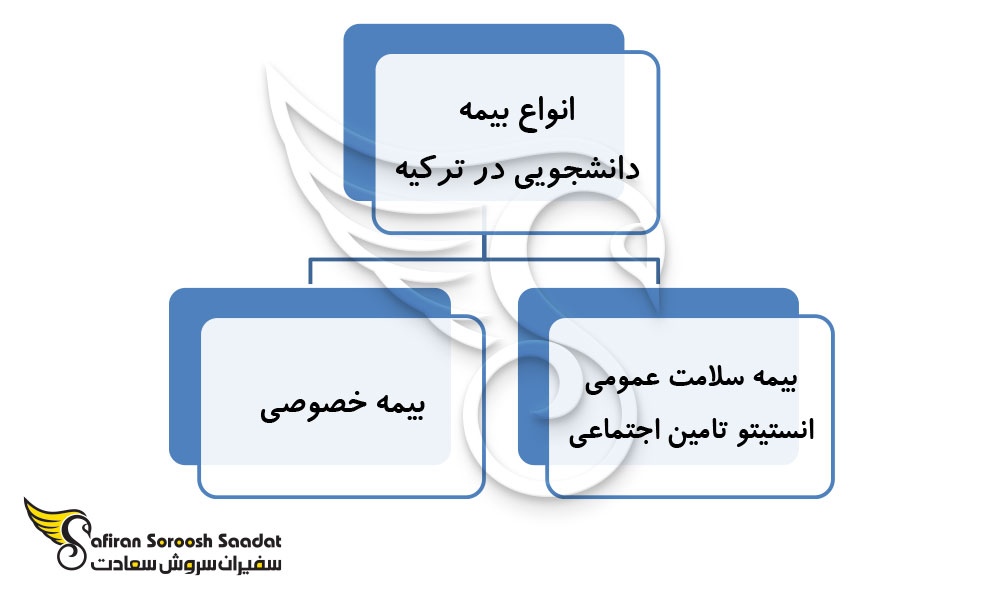 انواع بیمه دانشجویی در ترکیه

بیمه سلامت عمومی انستیتو تامین اجتماعی

بیمه خصوصی

Safiran Soroosh Saadat
سفیران سروش سعادت